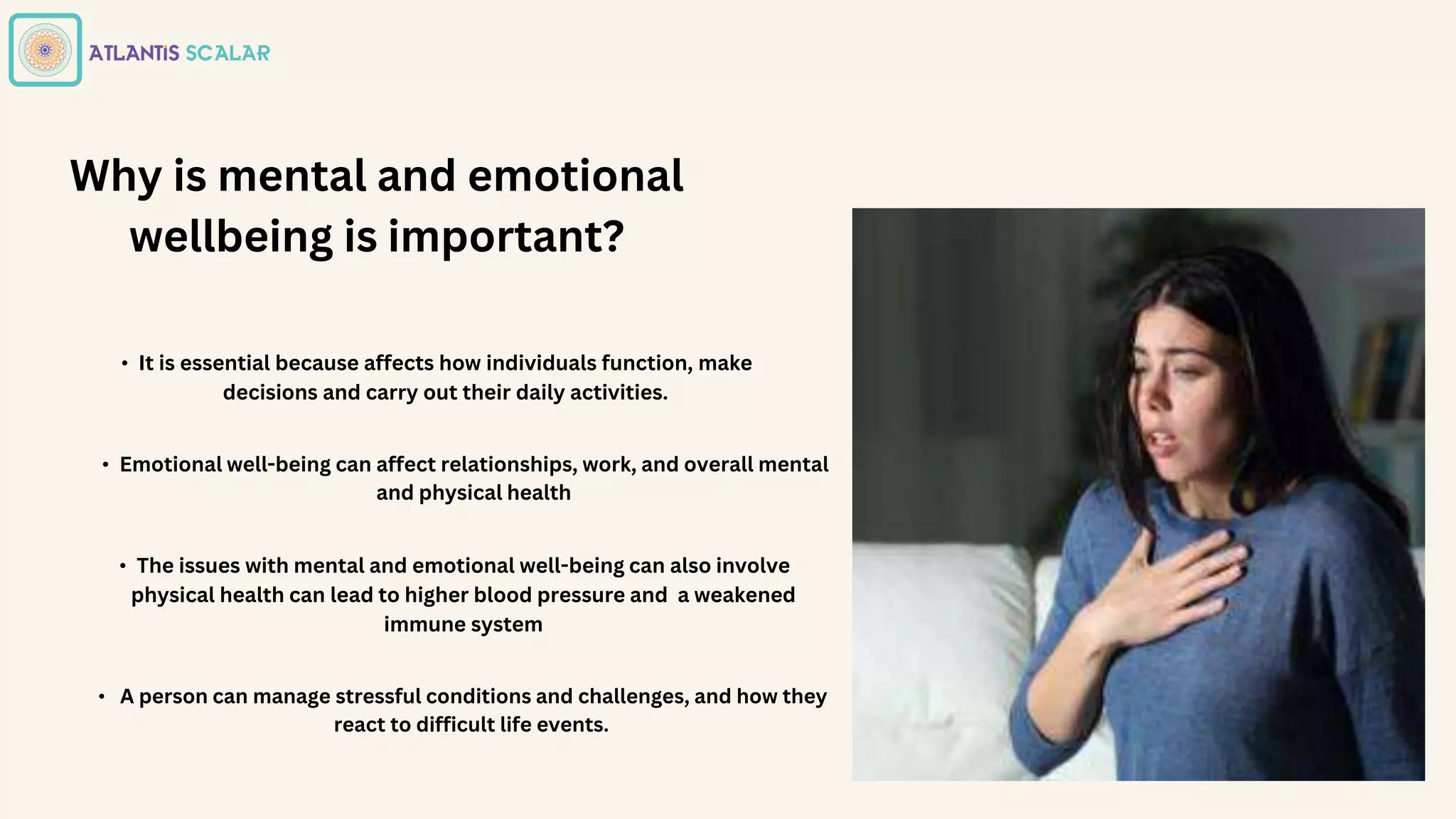 ATLANTIS SCALAR

Why is mental and emotional wellbeing is important?

• It is essential because affects how individuals function, make decisions and carry out their daily activities.

• Emotional well-being can affect relationships, work, and overall mental and physical health

• The issues with mental and emotional well-being can also involve physical health can lead to higher blood pressure and a weakened immune system

• A person can manage stressful conditions and challenges, and how they react to difficult life events.